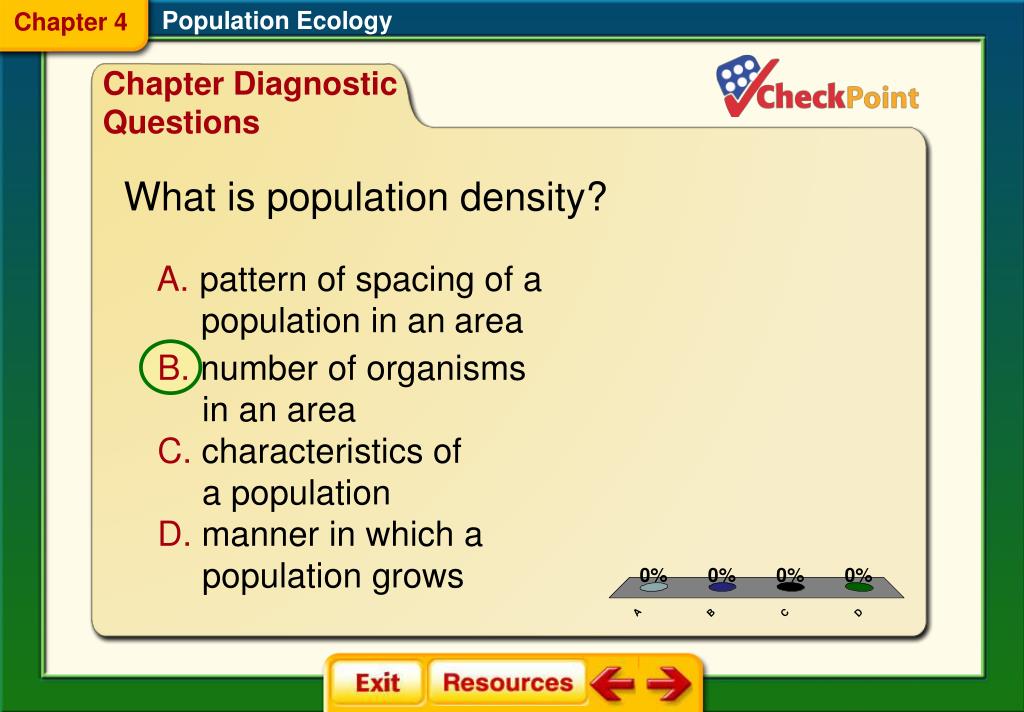 Chapter 4 Population Ecology

Chapter Diagnostic Questions

CheckPoint

What is population density?

A. pattern of spacing of a population in an area
B. number of organisms in an area
C. characteristics of a population
D. manner in which a population grows

0% 0% 0% 0%
A B C D

Exit Resources